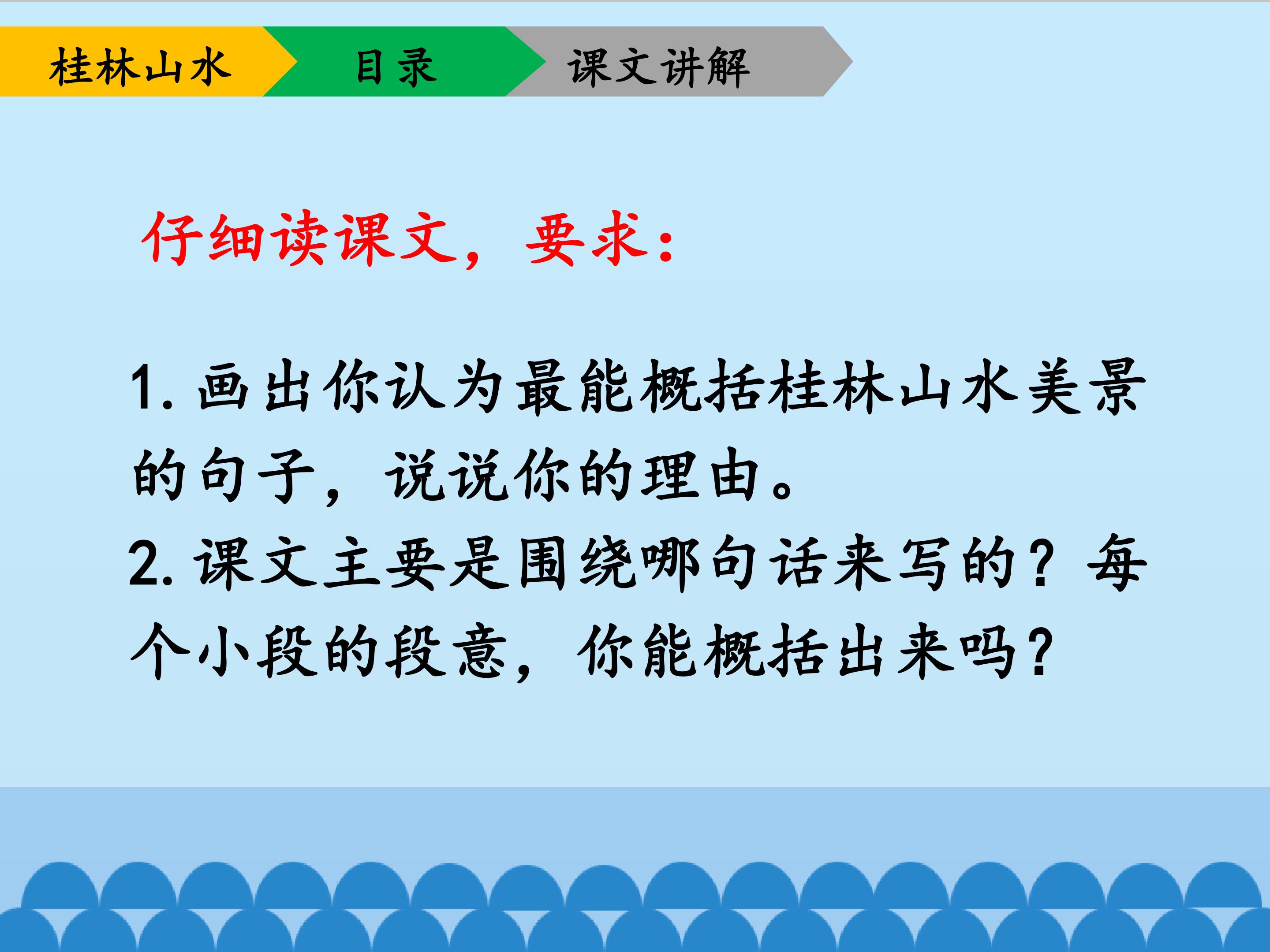 桂林山水 目录 课文讲解

仔细读课文，要求：

1. 画出你认为最能概括桂林山水美景的句子，说说你的理由。
2. 课文主要是围绕哪句话来写的？每个小段的段意，你能概括出来吗？